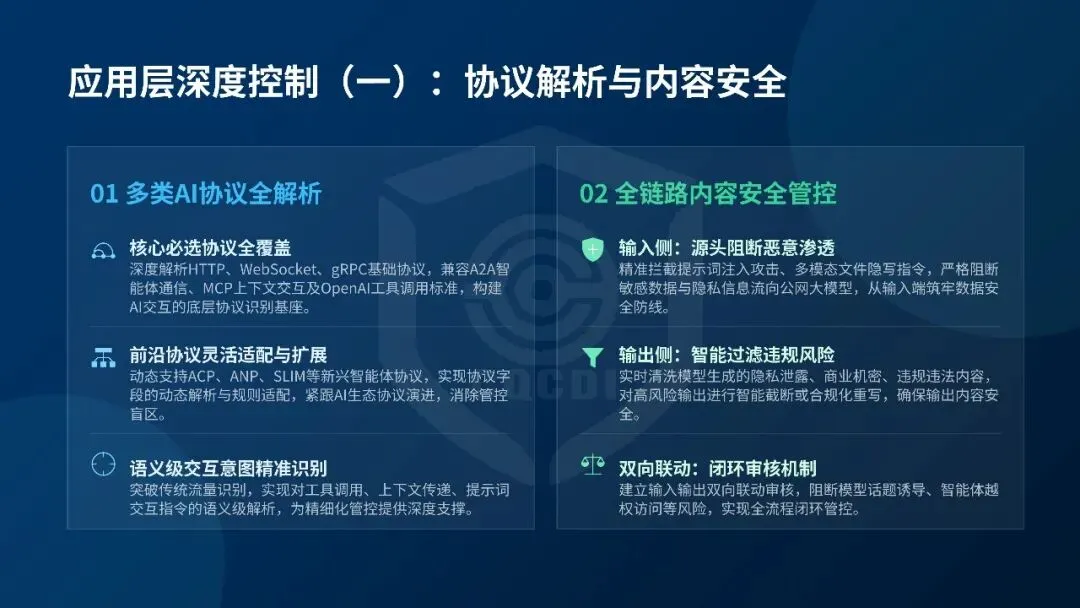 应用层深度控制（一）：协议解析与内容安全

01 多类AI协议全解析

核心必选协议全覆盖
深度解析HTTP、WebSocket、gRPC基础协议，兼容A2A智能体通信、MCP上下文交互及OpenAI工具调用标准，构建AI交互的底层协议识别基座。

前沿协议灵活适配与扩展
动态支持ACP、ANP、SLIM等新兴智能体协议，实现协议字段的动态解析与规则适配，紧跟AI生态协议演进，消除管控盲区。

语义级交互意图精准识别
突破传统流量识别，实现对工具调用、上下文传递、提示词交互指令的语义级解析，为精细化管控提供深度支撑。

02 全链路内容安全管控

输入侧：源头阻断恶意渗透
精准拦截提示词注入攻击、多模态文件隐写指令，严格阻断敏感数据与隐私信息流向公网大模型，从输入端筑牢数据安全防线。

输出侧：智能过滤违规风险
实时清洗模型生成的隐私泄露、商业机密、违规违法内容，对高风险输出进行智能截断或合规化重写，确保输出内容安全。

双向联动：闭环审核机制
建立输入输出双向联动审核，阻断模型话题诱导、智能体越权访问等风险，实现全流程闭环管控。